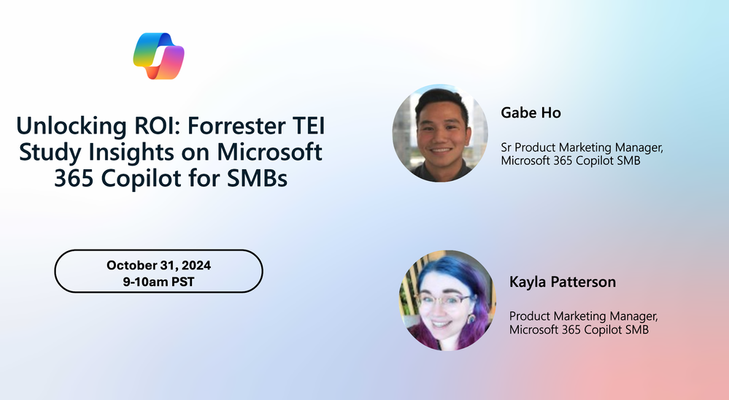 Unlocking ROI: Forrester TEI Study Insights on Microsoft 365 Copilot for SMBs

October 31, 2024
9-10am PST

Gabe Ho

Sr Product Marketing Manager, Microsoft 365 Copilot SMB

Kayla Patterson

Product Marketing Manager, Microsoft 365 Copilot SMB